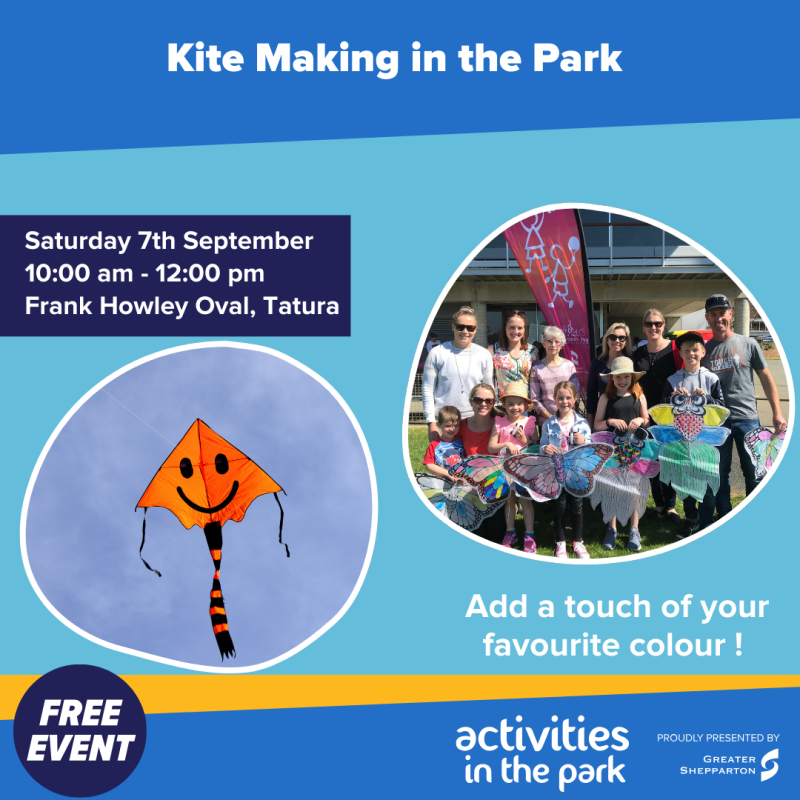 Kite Making in the Park

Saturday 7th September
10:00 am - 12:00 pm
Frank Howley Oval, Tatura

Add a touch of your favourite colour !

FREE EVENT

activities in the park

PROUDLY PRESENTED BY
GREATER SHEPPARTON